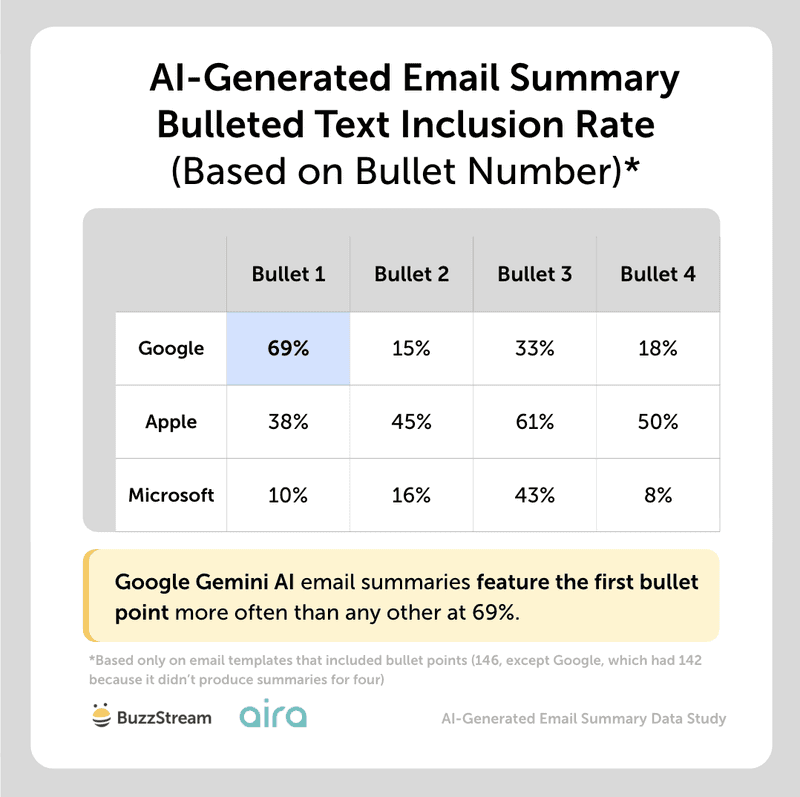 AI-Generated Email Summary Bulleted Text Inclusion Rate (Based on Bullet Number)*

| | Bullet 1 | Bullet 2 | Bullet 3 | Bullet 4 |
|---|---|---|---|---|
| Google | 69% | 15% | 33% | 18% |
| Apple | 38% | 45% | 61% | 50% |
| Microsoft | 10% | 16% | 43% | 8% |

Google Gemini AI email summaries feature the first bullet point more often than any other at 69%.

*Based only on email templates that included bullet points (146, except Google, which had 142 because it didn't produce summaries for four)

BuzzStream aira AI-Generated Email Summary Data Study